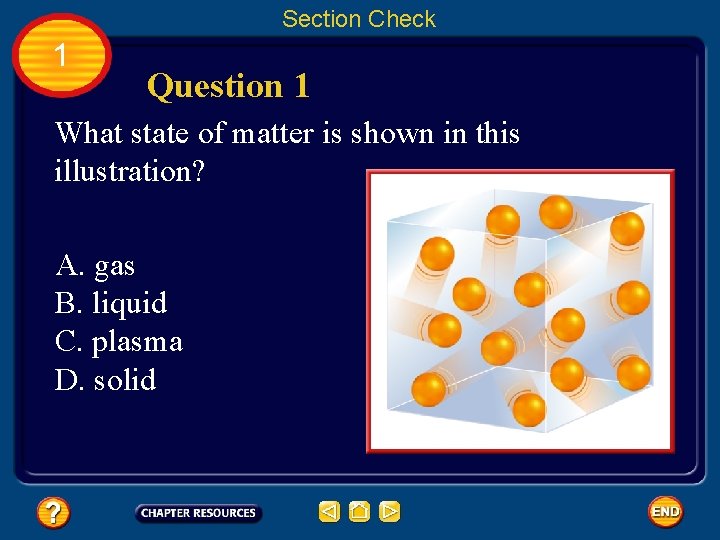 Section Check

1

Question 1

What state of matter is shown in this illustration?

A. gas
B. liquid
C. plasma
D. solid

?

CHAPTER RESOURCES

END